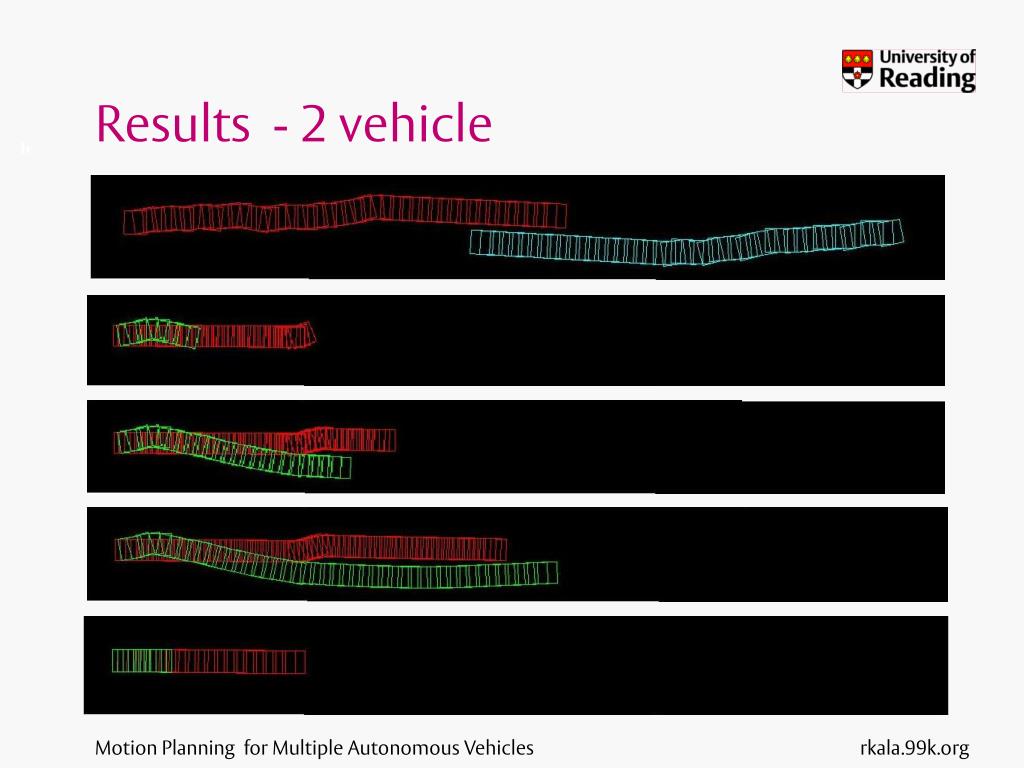 University of Reading

Results - 2 vehicle

Motion Planning for Multiple Autonomous Vehicles

rkala.99k.org